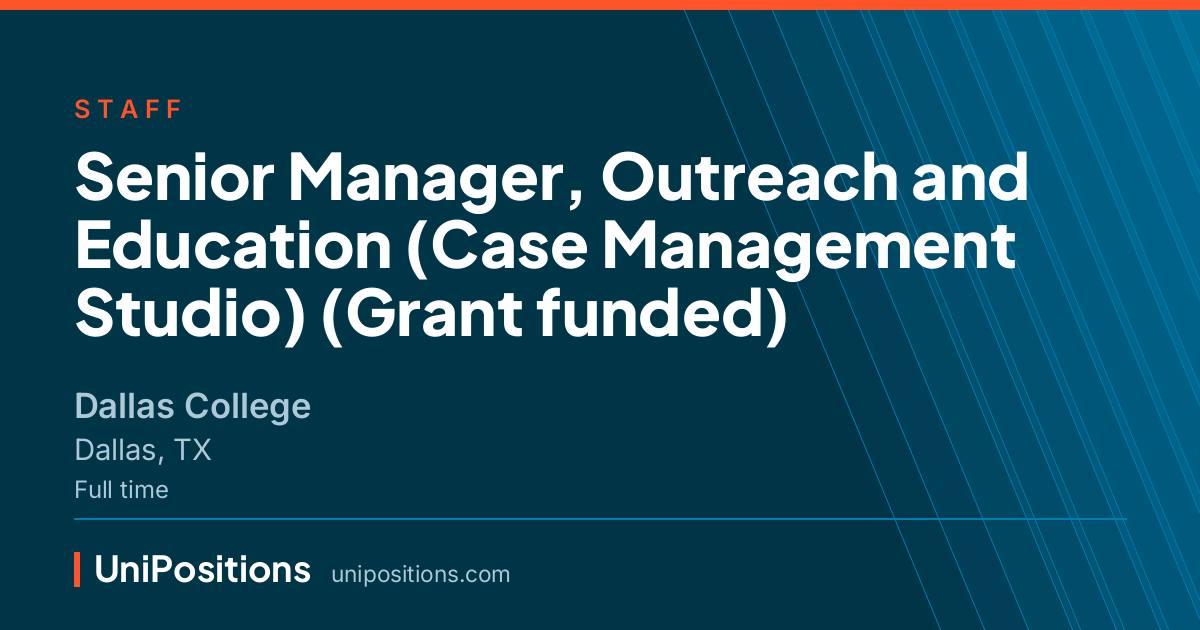 STAFF

Senior Manager, Outreach and Education (Case Management Studio) (Grant funded)

Dallas College
Dallas, TX
Full time

UniPositions unipositions.com